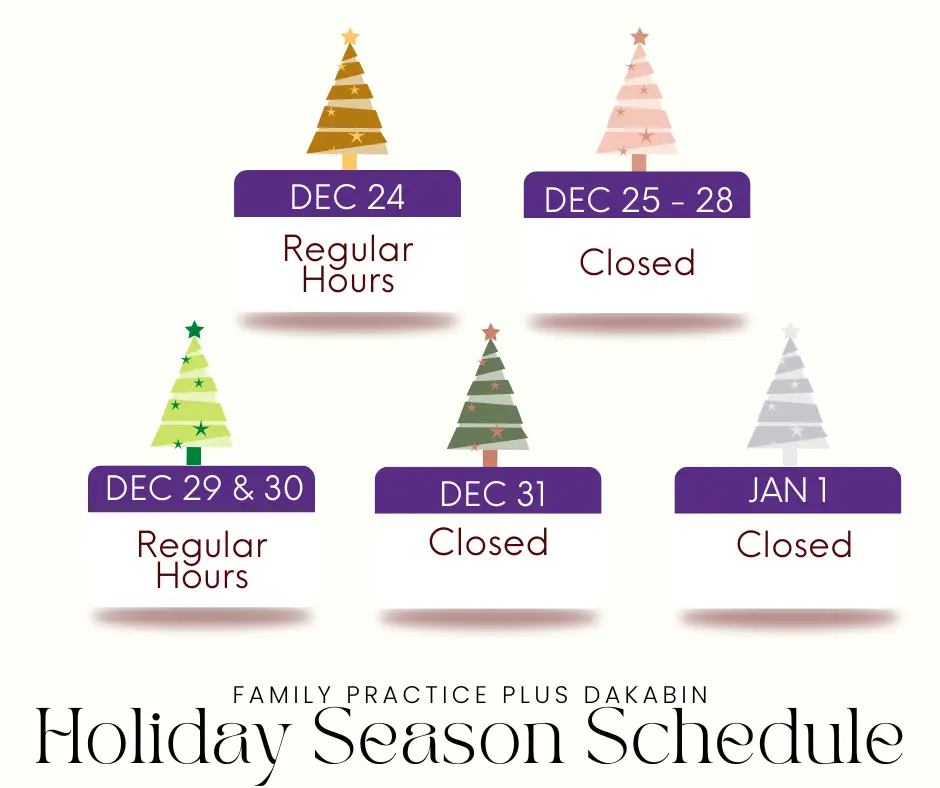 DEC 24
Regular Hours

DEC 25 - 28
Closed

DEC 29 & 30
Regular Hours

DEC 31
Closed

JAN 1
Closed

FAMILY PRACTICE PLUS DAKABIN
Holiday Season Schedule